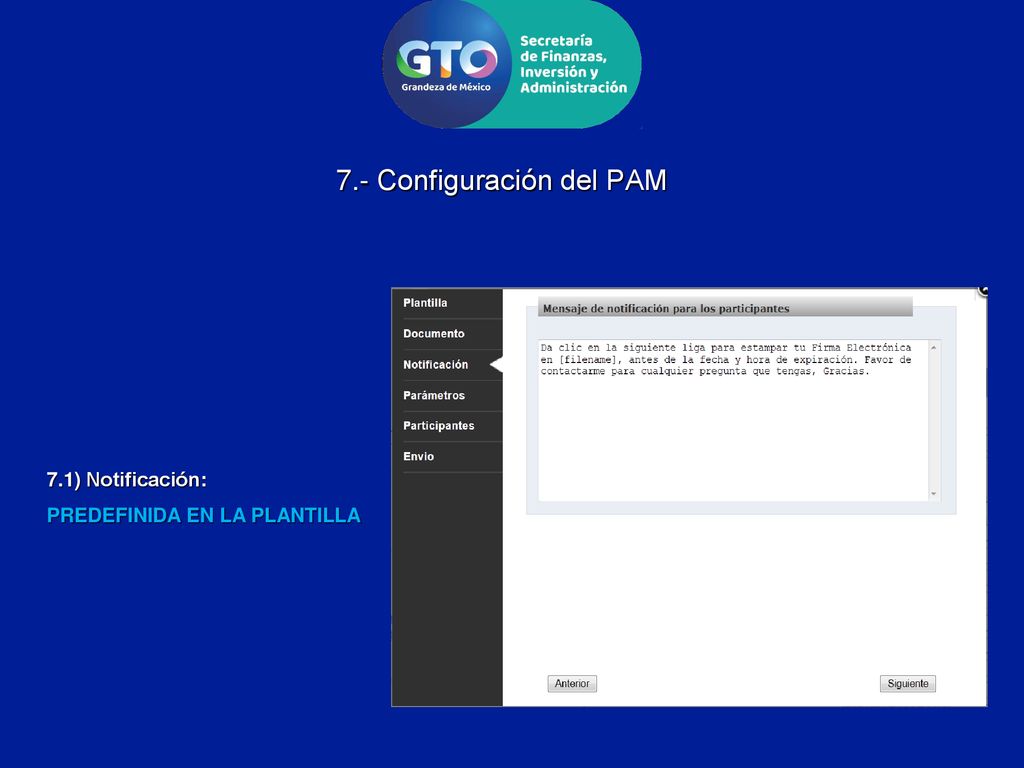 GTO
Grandeza de México
Secretaría de Finanzas, Inversión y Administración

7.- Configuración del PAM

7.1) Notificación:

PREDEFINIDA EN LA PLANTILLA

Plantilla
Documento
Notificación
Parámetros
Participantes
Envio

Mensaje de notificación para los participantes

Da clic en la siguiente liga para estampar tu Firma Electrónica en [filename], antes de la fecha y hora de expiración. Favor de contactarme para cualquier pregunta que tengas, Gracias.

Anterior
Siguiente